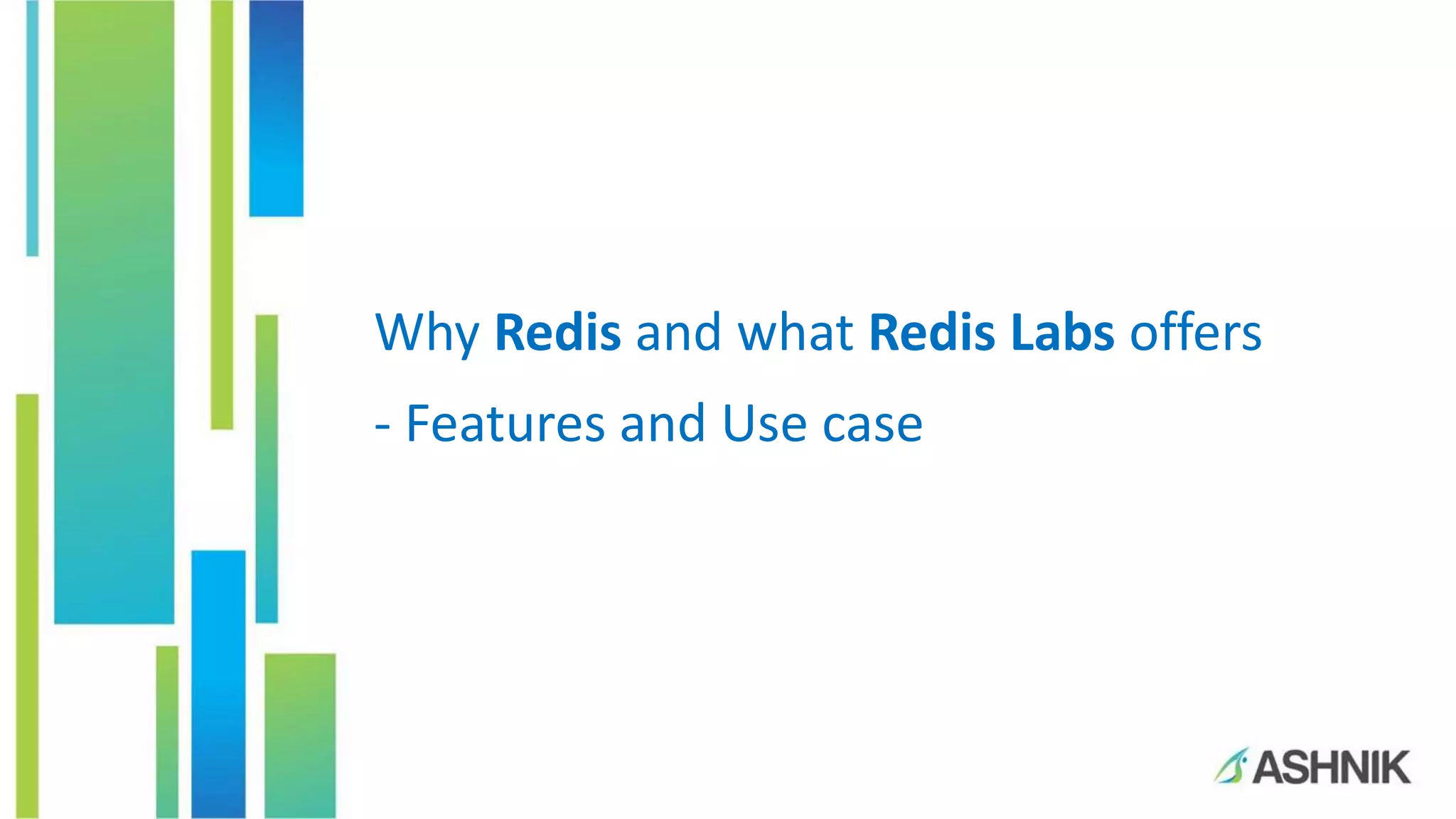 Why Redis and what Redis Labs offers

- Features and Use case

ASHNIK